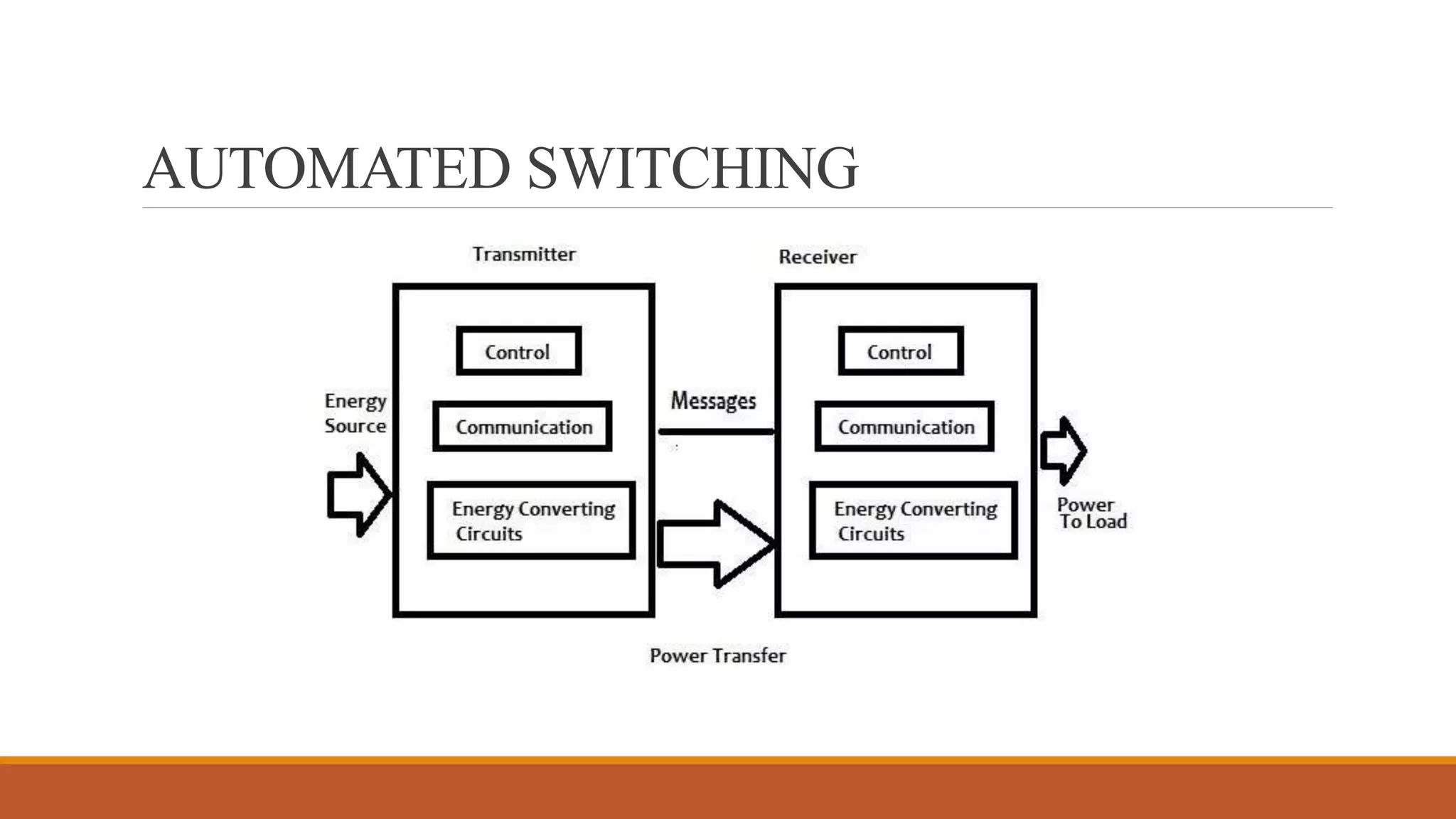 AUTOMATED SWITCHING

Transmitter

Receiver

Energy Source

Control

Communication

Energy Converting Circuits

Messages

Control

Communication

Energy Converting Circuits

Power To Load

Power Transfer